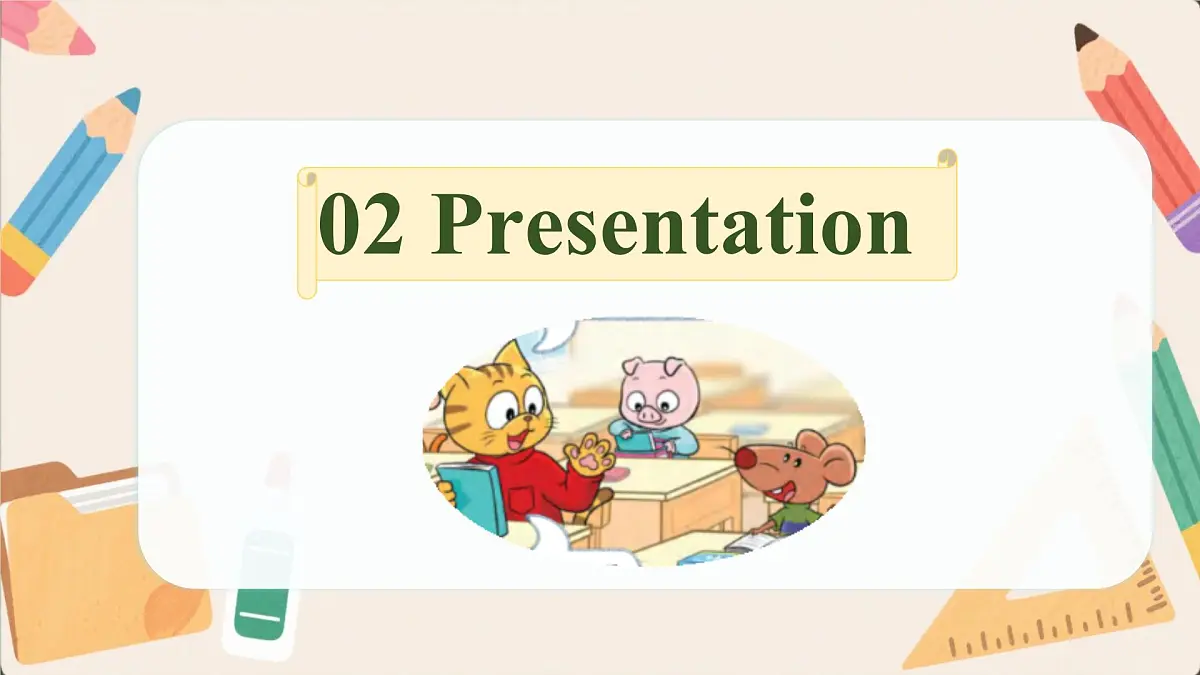 02 Presentation